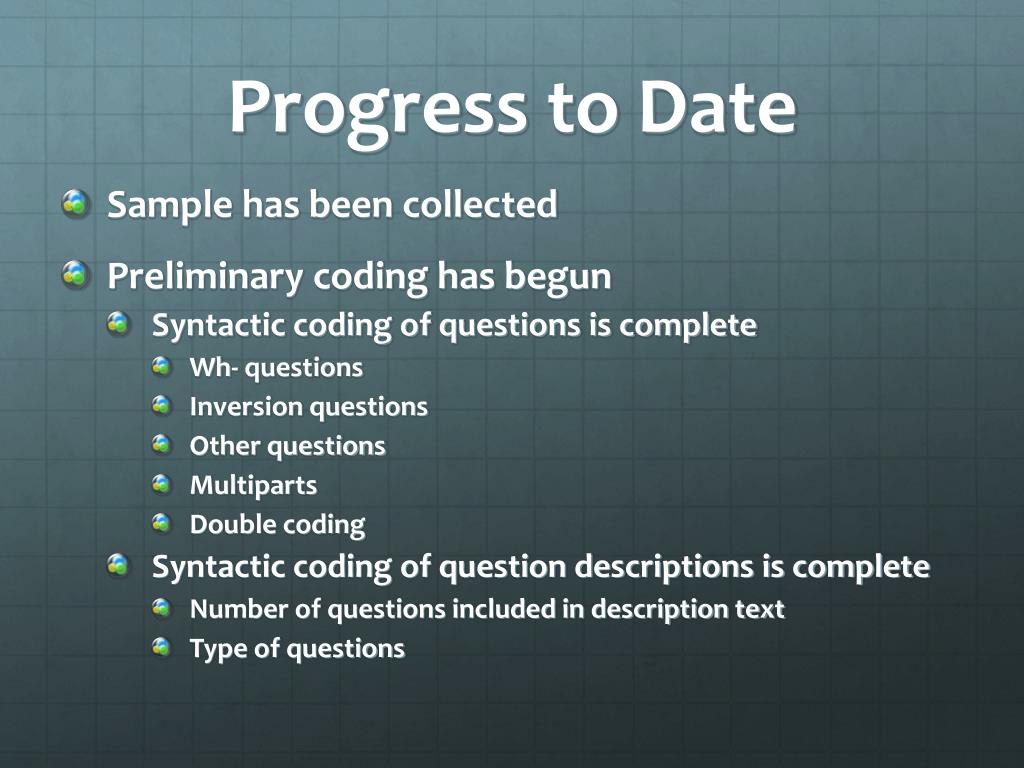 Progress to Date

Sample has been collected

Preliminary coding has begun

Syntactic coding of questions is complete

Wh- questions

Inversion questions

Other questions

Multiparts

Double coding

Syntactic coding of question descriptions is complete

Number of questions included in description text

Type of questions